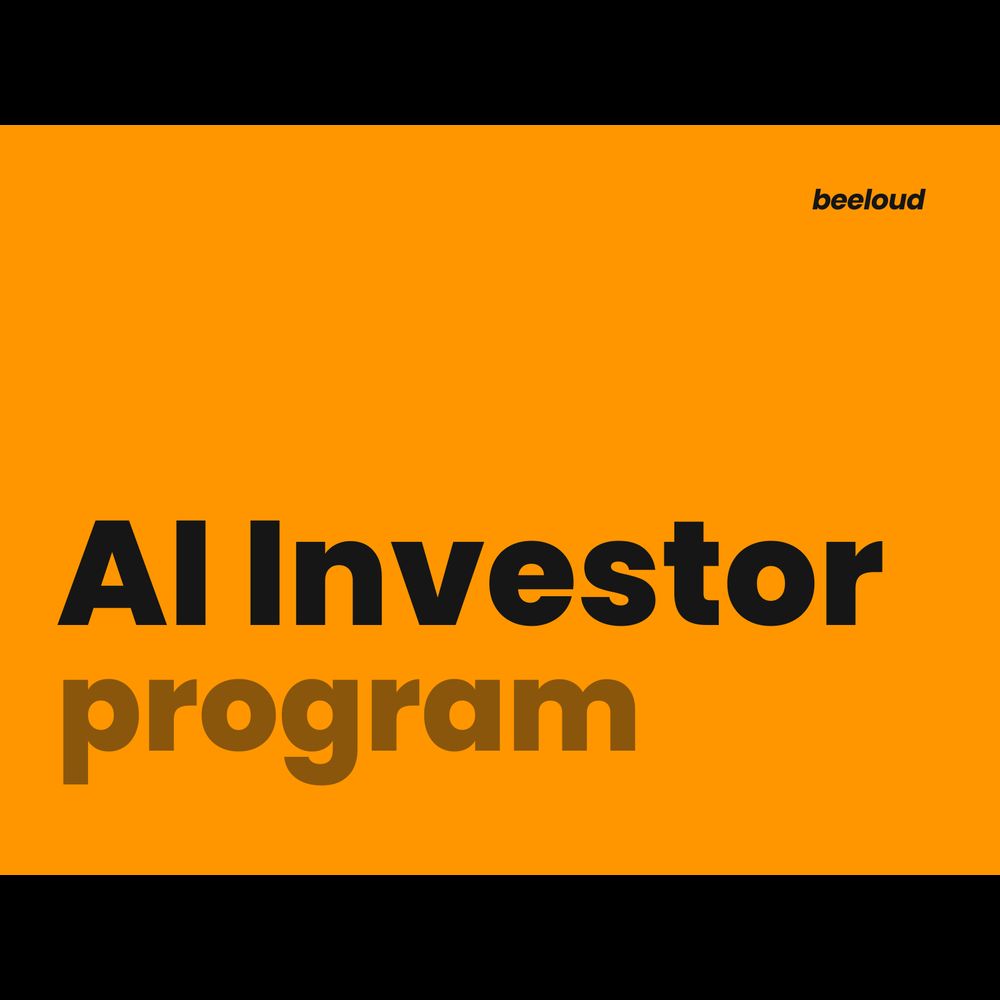 beeloud

AI Investor program